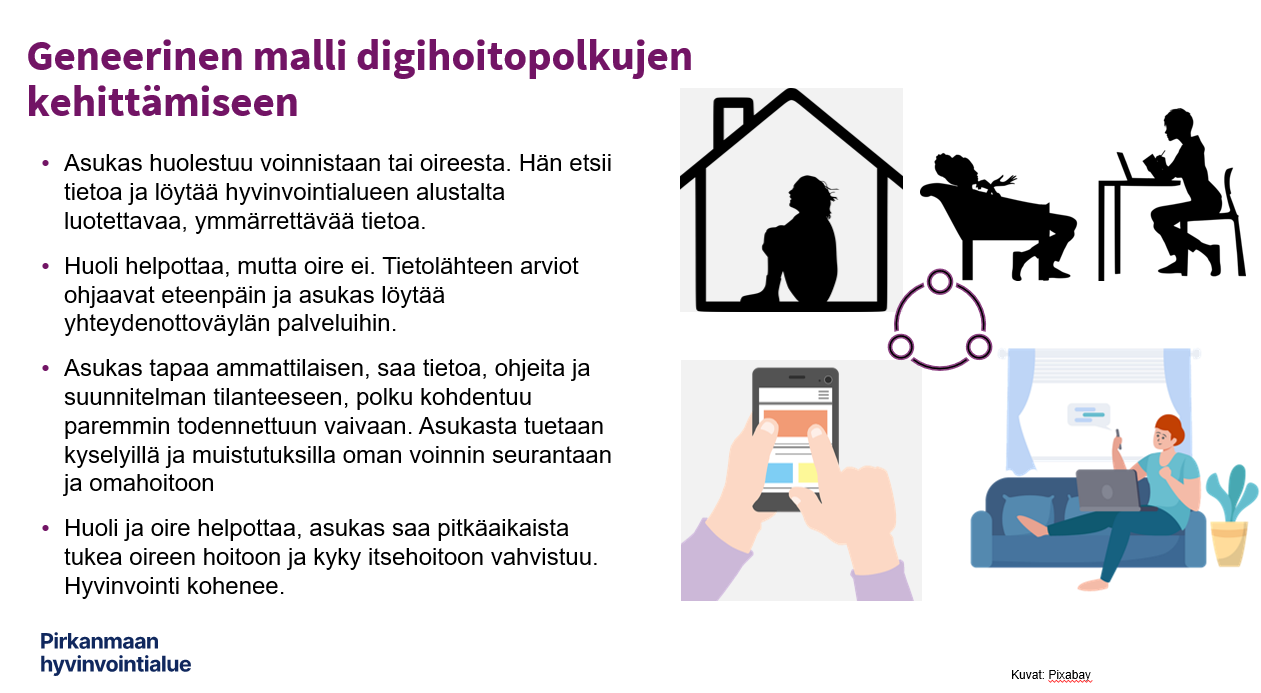 Geneerinen malli digihoitopolkujen kehittämiseen

• Asukas huolestuu voinnistaan tai oireesta. Hän etsii tietoa ja löytää hyvinvointialueen alustalta luotettavaa, ymmärrettävää tietoa.

• Huoli helpottaa, mutta oire ei. Tietolähteen arviot ohjaavat eteenpäin ja asukas löytää yhteydenottoväylän palveluihin.

• Asukas tapaa ammattilaisen, saa tietoa, ohjeita ja suunnitelman tilanteeseen, polku kohdentuu paremmin todennettuun vaivaan. Asukasta tuetaan kyselyillä ja muistutuksilla oman voinnin seurantaan ja omahoitoon

• Huoli ja oire helpottaa, asukas saa pitkäaikaista tukea oireen hoitoon ja kyky itsehoitoon vahvistuu. Hyvinvointi kohenee.

Pirkanmaan hyvinvointialue

Kuvat: Pixabay